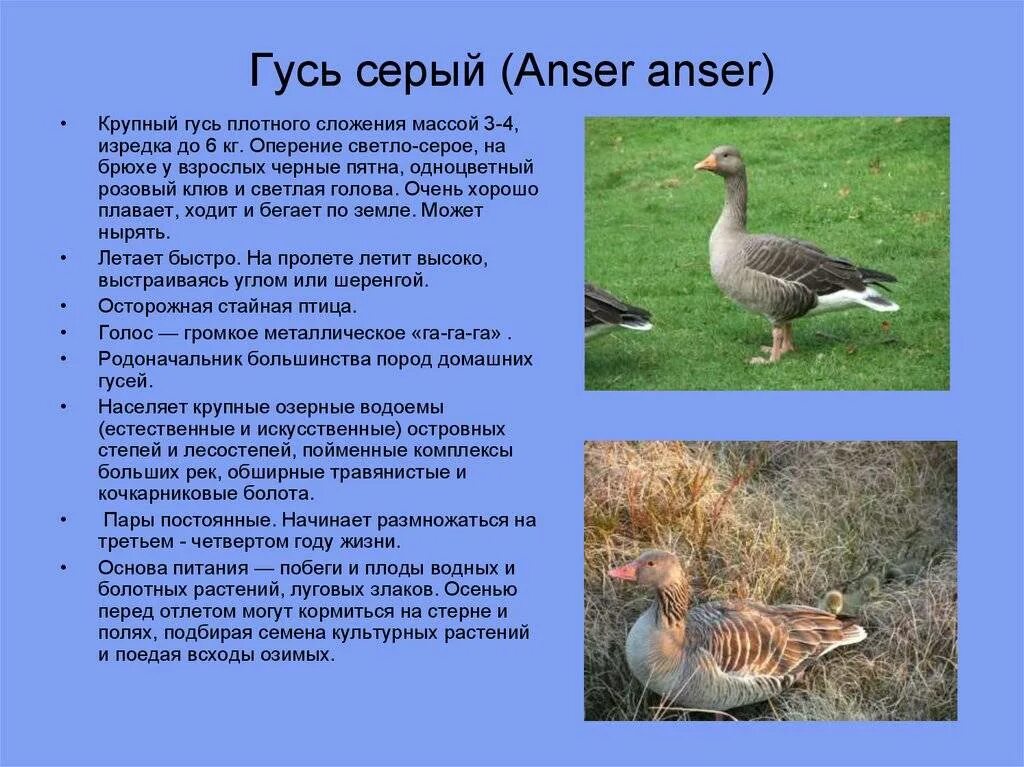 Гусь серый (Anser anser)

• Крупный гусь плотного сложения массой 3-4, изредка до 6 кг. Оперение светло-серое, на брюхе у взрослых черные пятна, одноцветный розовый клюв и светлая голова. Очень хорошо плавает, ходит и бегает по земле. Может нырять.
• Летает быстро. На пролете летит высоко, выстраиваясь углом или шеренгой.
• Осторожная стайная птица.
• Голос — громкое металлическое «га-га-га» .
• Родоначальник большинства пород домашних гусей.
• Населяет крупные озерные водоемы (естественные и искусственные) островных степей и лесостепей, пойменные комплексы больших рек, обширные травянистые и кочкарниковые болота.
• Пары постоянные. Начинает размножаться на третьем - четвертом году жизни.
• Основа питания — побеги и плоды водных и болотных растений, луговых злаков. Осенью перед отлетом могут кормиться на стерне и полях, подбирая семена культурных растений и поедая всходы озимых.